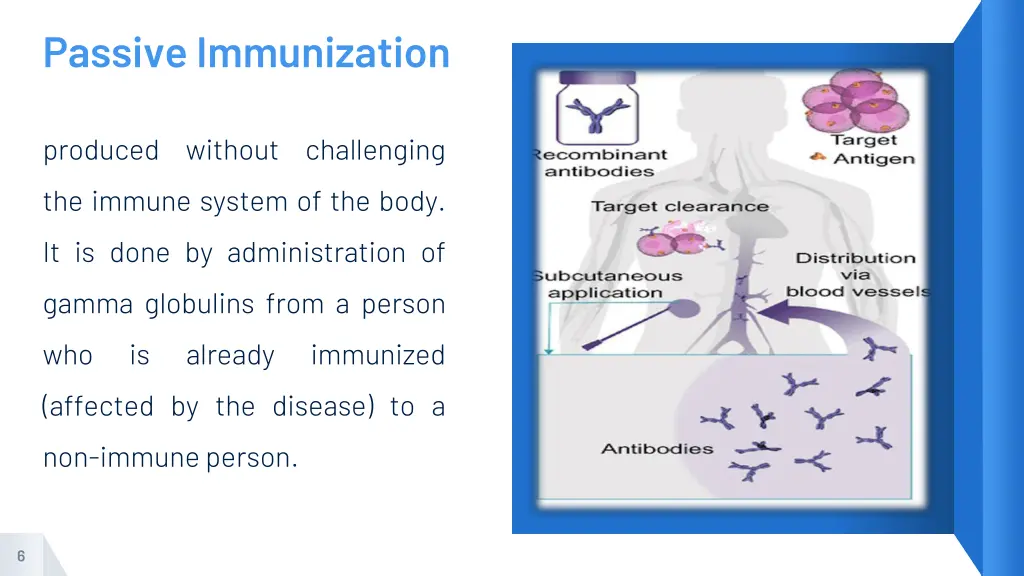 Passive Immunization

produced without challenging the immune system of the body. It is done by administration of gamma globulins from a person who is already immunized (affected by the disease) to a non-immune person.

Recombinant antibodies

Target Antigen

Target clearance

Subcutaneous application

Distribution via blood vessels

Antibodies

6